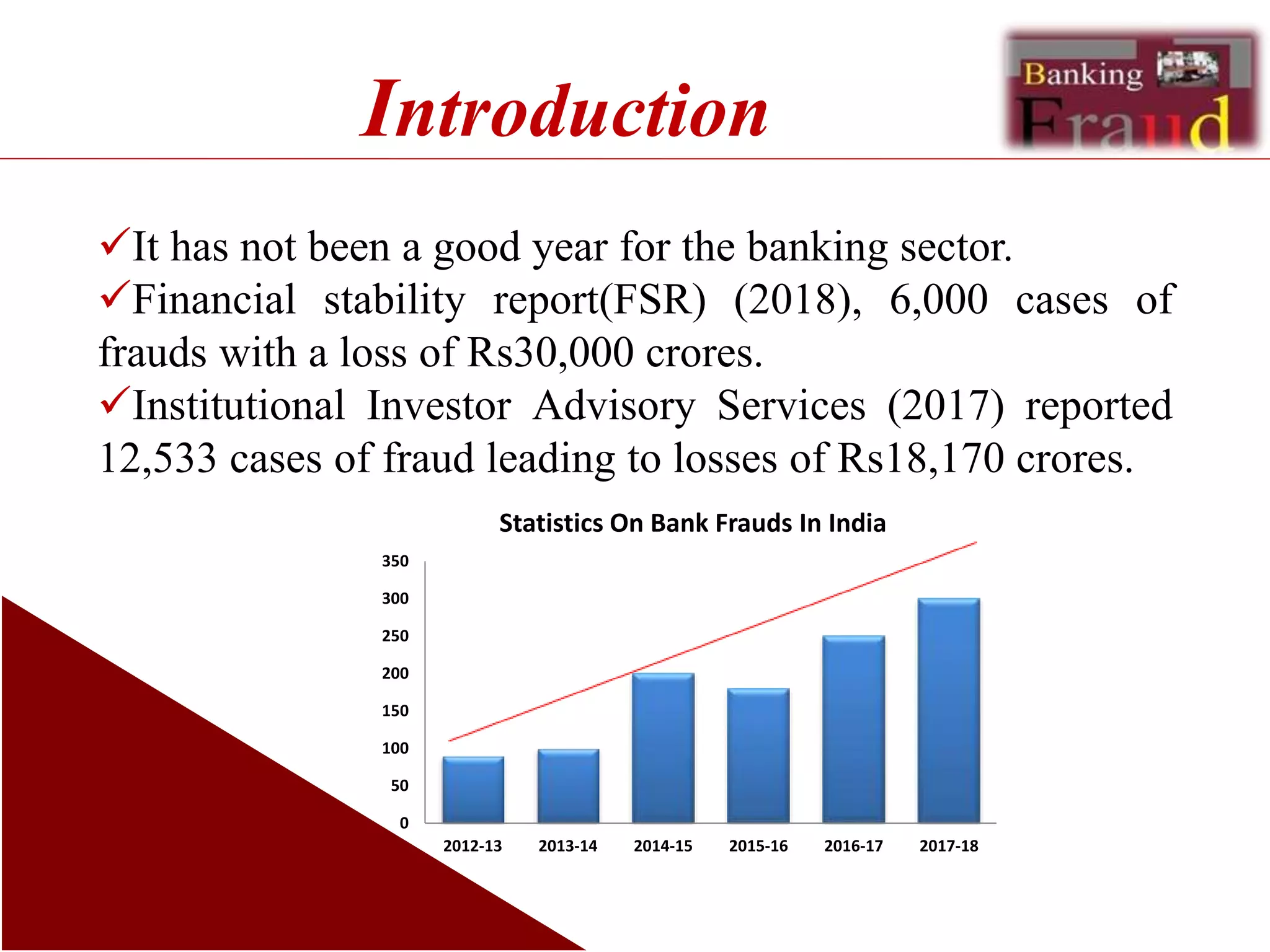 Introduction

Banking Fraud

✓It has not been a good year for the banking sector.
✓Financial stability report(FSR) (2018), 6,000 cases of frauds with a loss of Rs30,000 crores.
✓Institutional Investor Advisory Services (2017) reported 12,533 cases of fraud leading to losses of Rs18,170 crores.

Statistics On Bank Frauds In India

350
300
250
200
150
100
50
0

2012-13
2013-14
2014-15
2015-16
2016-17
2017-18